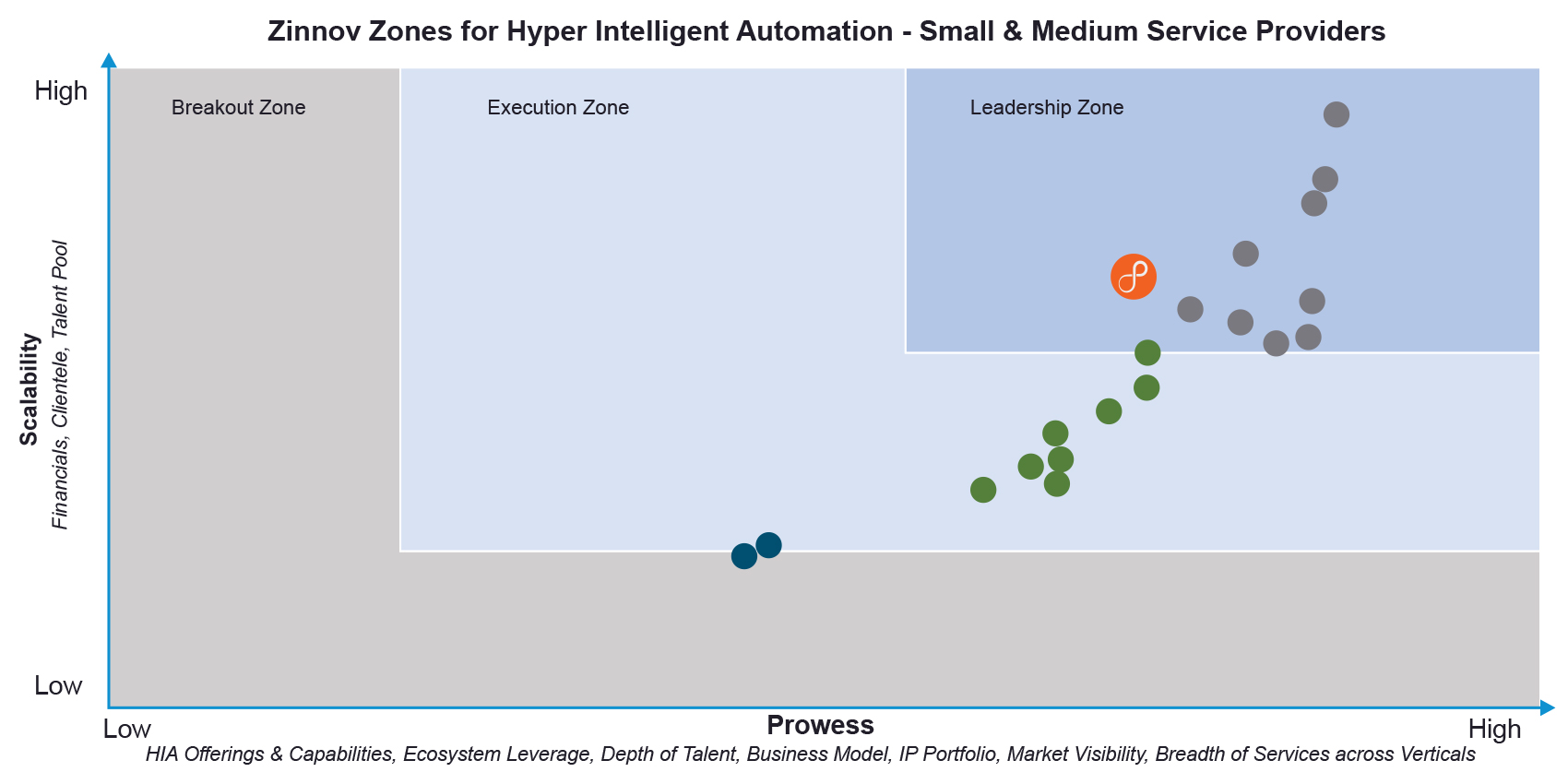 Zinnov Zones for Hyper Intelligent Automation - Small & Medium Service Providers

High

Breakout Zone

Execution Zone

Leadership Zone

Scalability
Financials, Clientele, Talent Pool

Low

Low

Prowess

High

HIA Offerings & Capabilities, Ecosystem Leverage, Depth of Talent, Business Model, IP Portfolio, Market Visibility, Breadth of Services across Verticals